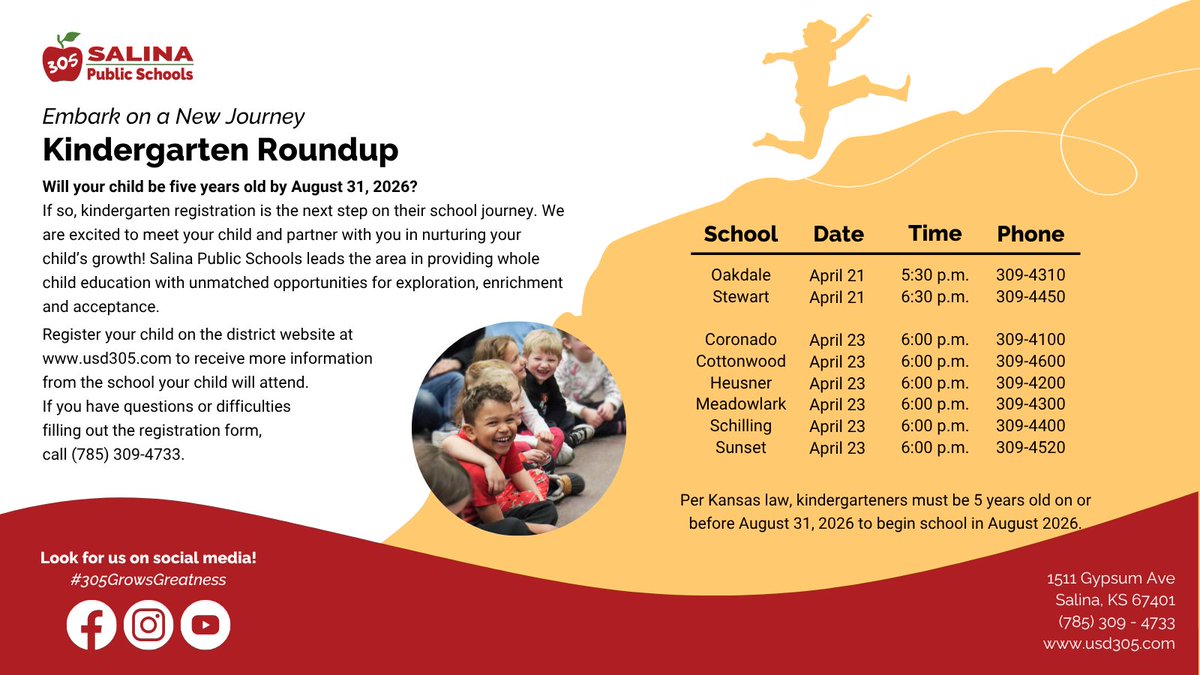 305 SALINA Public Schools

Embark on a New Journey

Kindergarten Roundup

Will your child be five years old by August 31, 2026?

If so, kindergarten registration is the next step on their school journey. We are excited to meet your child and partner with you in nurturing your child's growth! Salina Public Schools leads the area in providing whole child education with unmatched opportunities for exploration, enrichment and acceptance.

Register your child on the district website at www.usd305.com to receive more information from the school your child will attend.
If you have questions or difficulties filling out the registration form, call (785) 309-4733.

| School | Date | Time | Phone |
|---|---|---|---|
| Oakdale | April 21 | 5:30 p.m. | 309-4310 |
| Stewart | April 21 | 6:30 p.m. | 309-4450 |
| Coronado | April 23 | 6:00 p.m. | 309-4100 |
| Cottonwood | April 23 | 6:00 p.m. | 309-4600 |
| Heusner | April 23 | 6:00 p.m. | 309-4200 |
| Meadowlark | April 23 | 6:00 p.m. | 309-4300 |
| Schilling | April 23 | 6:00 p.m. | 309-4400 |
| Sunset | April 23 | 6:00 p.m. | 309-4520 |

Per Kansas law, kindergarteners must be 5 years old on or before August 31, 2026 to begin school in August 2026.

Look for us on social media!
#305GrowsGreatness

1511 Gypsum Ave
Salina, KS 67401
(785) 309 - 4733
www.usd305.com